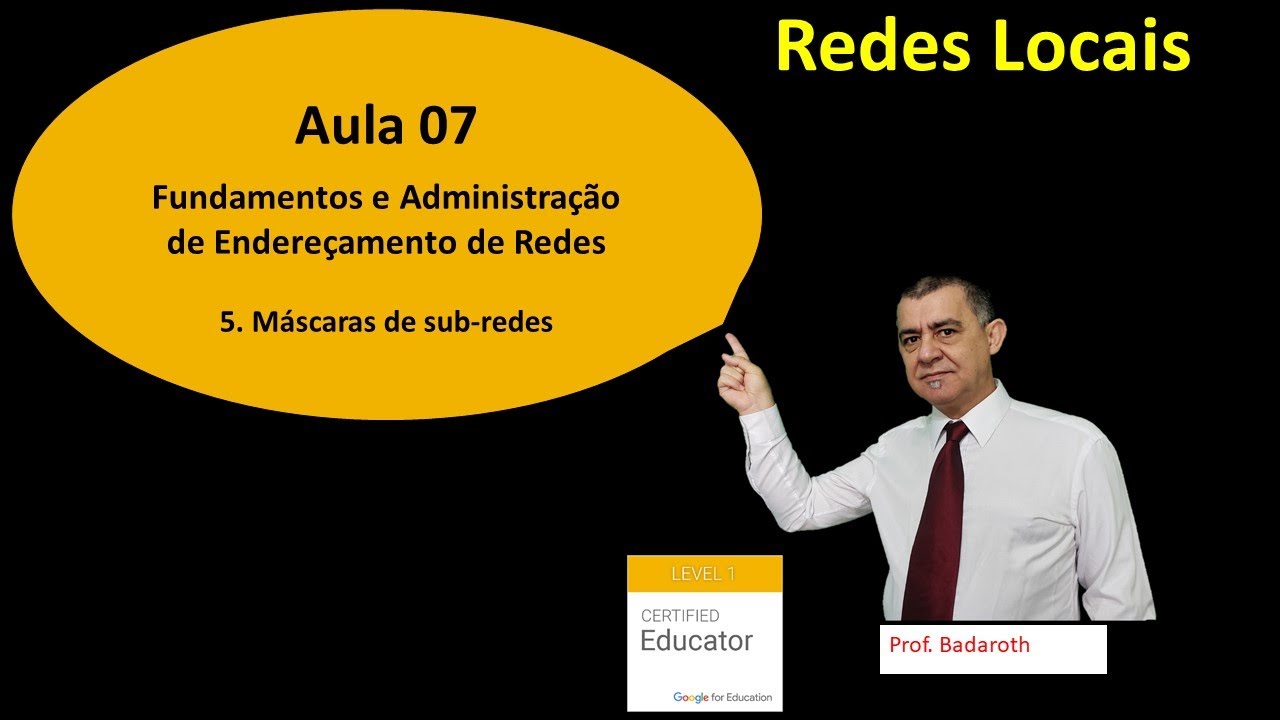 Redes Locais

Aula 07

Fundamentos e Administração de Endereçamento de Redes

5. Máscaras de sub-redes

LEVEL 1

CERTIFIED

Educator

Google for Education

Prof. Badaroth